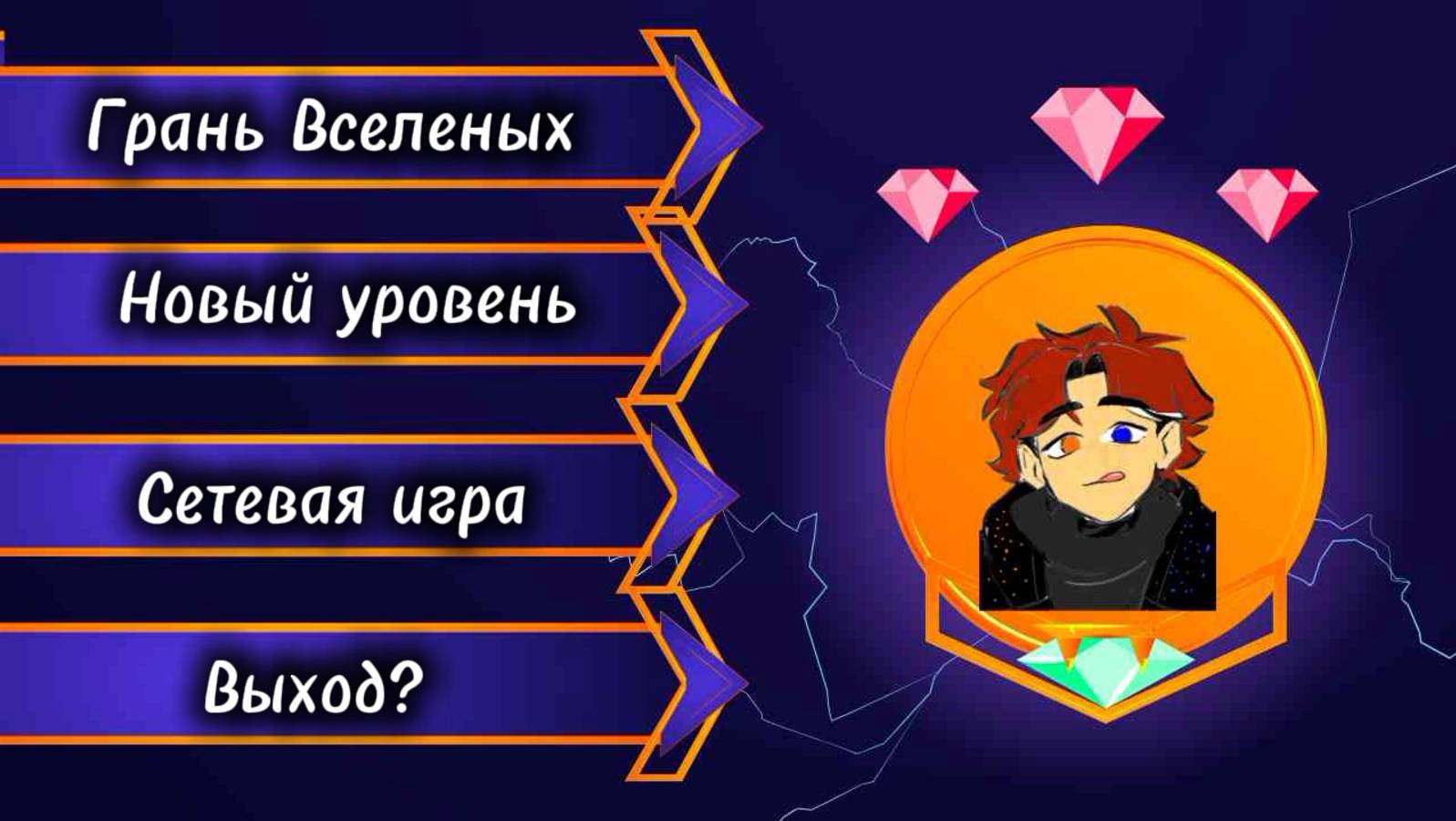 Грань Вселеных

Новый уровень

Сетевая игра

Выход?